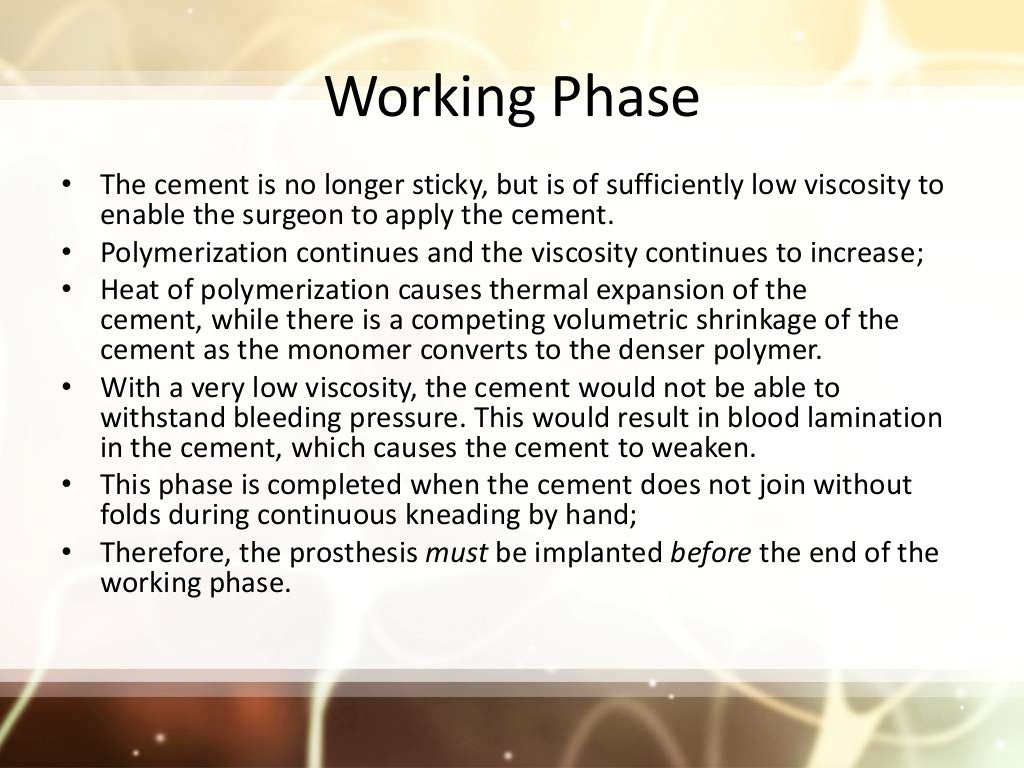 Working Phase

• The cement is no longer sticky, but is of sufficiently low viscosity to enable the surgeon to apply the cement.
• Polymerization continues and the viscosity continues to increase;
• Heat of polymerization causes thermal expansion of the cement, while there is a competing volumetric shrinkage of the cement as the monomer converts to the denser polymer.
• With a very low viscosity, the cement would not be able to withstand bleeding pressure. This would result in blood lamination in the cement, which causes the cement to weaken.
• This phase is completed when the cement does not join without folds during continuous kneading by hand;
• Therefore, the prosthesis must be implanted before the end of the working phase.